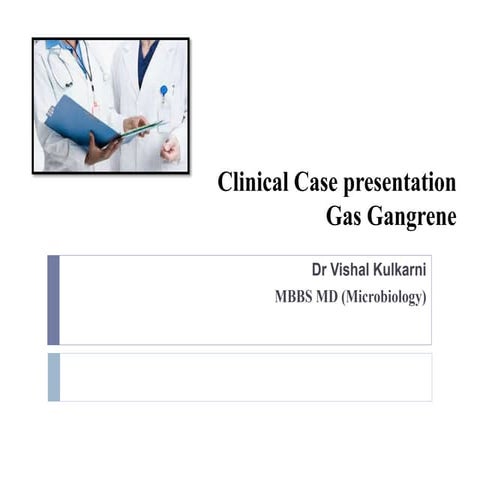 Clinical Case presentation
Gas Gangrene

Dr Vishal Kulkarni
MBBS MD (Microbiology)